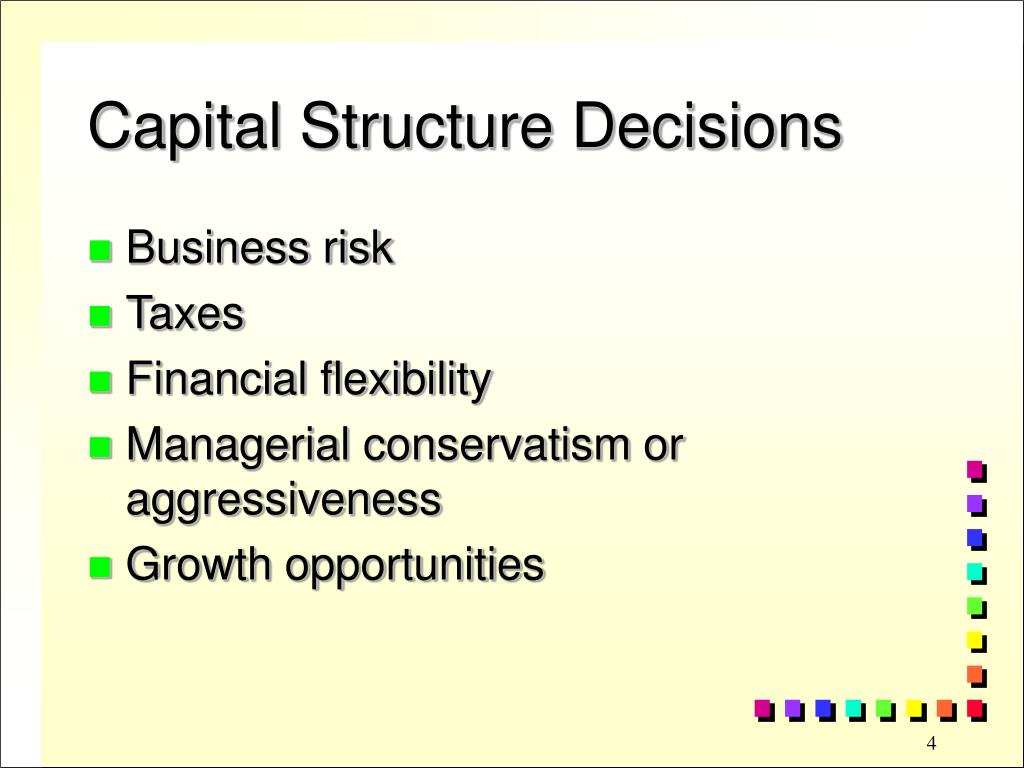 Capital Structure Decisions

- Business risk
- Taxes
- Financial flexibility
- Managerial conservatism or aggressiveness
- Growth opportunities

4